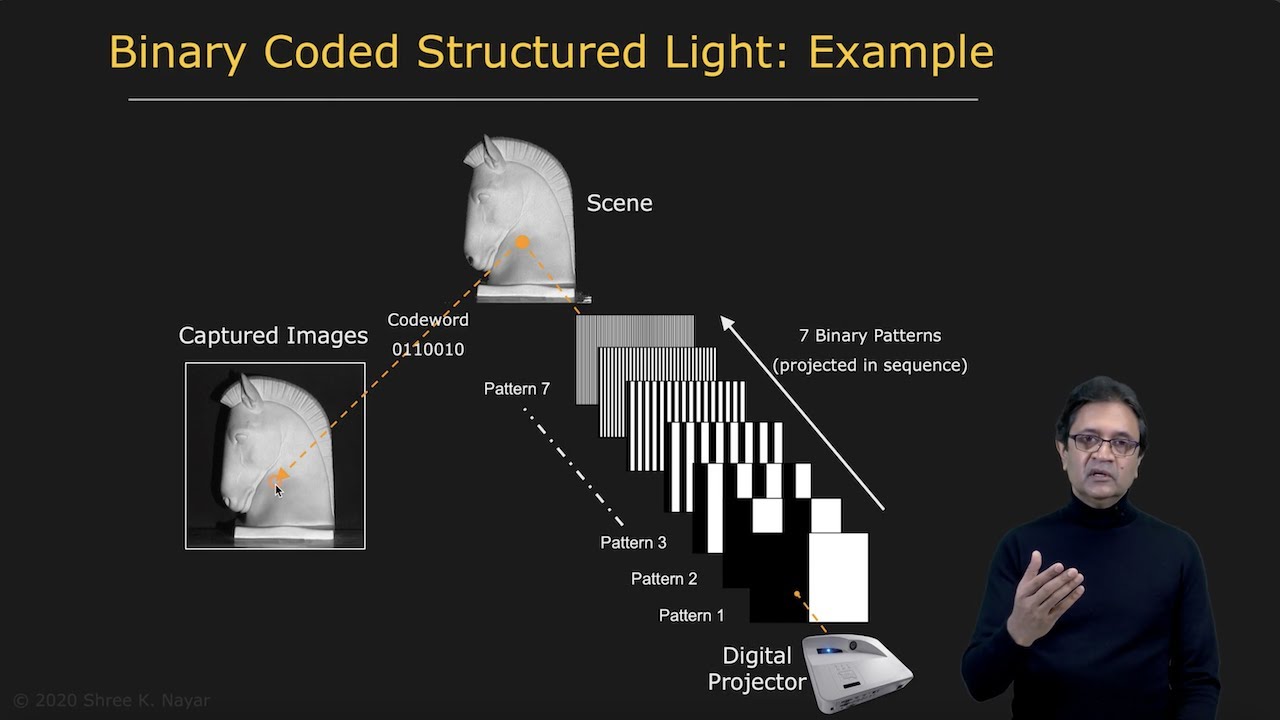 Binary Coded Structured Light: Example

Scene

Captured Images

Codeword
0110010

7 Binary Patterns
(projected in sequence)

Pattern 7

Pattern 3

Pattern 2

Pattern 1

Digital
Projector

© 2020 Shree K. Nayar